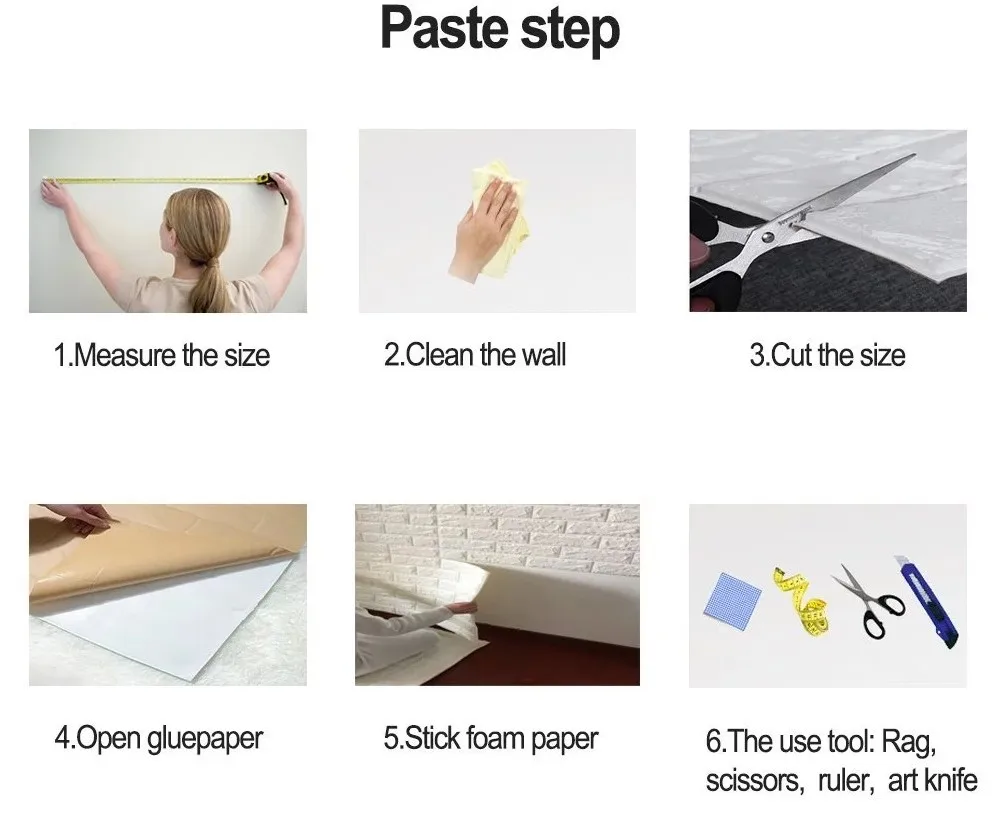 Paste step

1.Measure the size

2.Clean the wall

3.Cut the size

4.Open gluepaper

5.Stick foam paper

6.The use tool: Rag, scissors, ruler, art knife